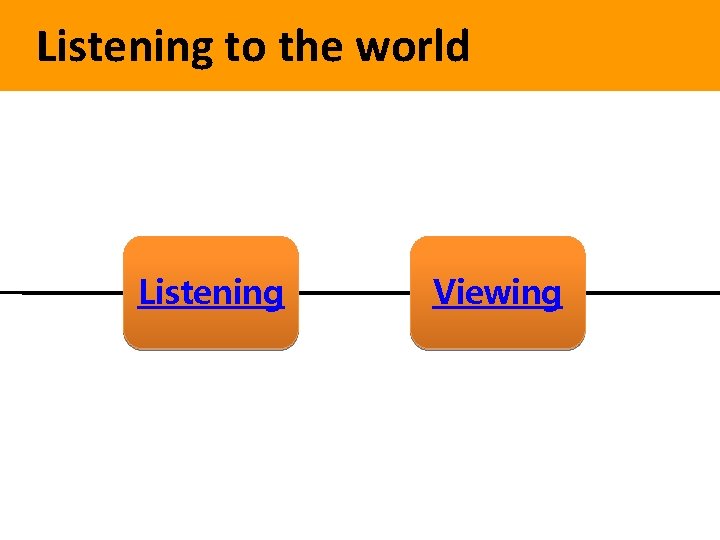 Listening to the world

Listening

Viewing